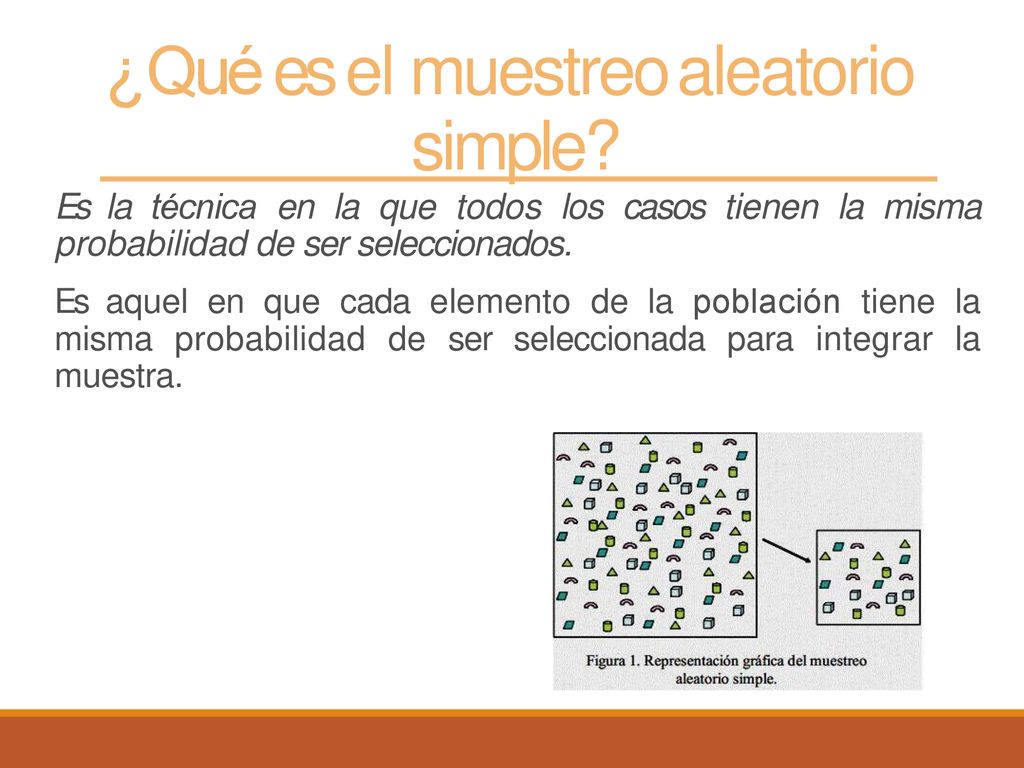 ¿Qué es el muestreo aleatorio simple?

Es la técnica en la que todos los casos tienen la misma probabilidad de ser seleccionados.

Es aquel en que cada elemento de la población tiene la misma probabilidad de ser seleccionada para integrar la muestra.

Figura 1. Representación gráfica del muestreo aleatorio simple.